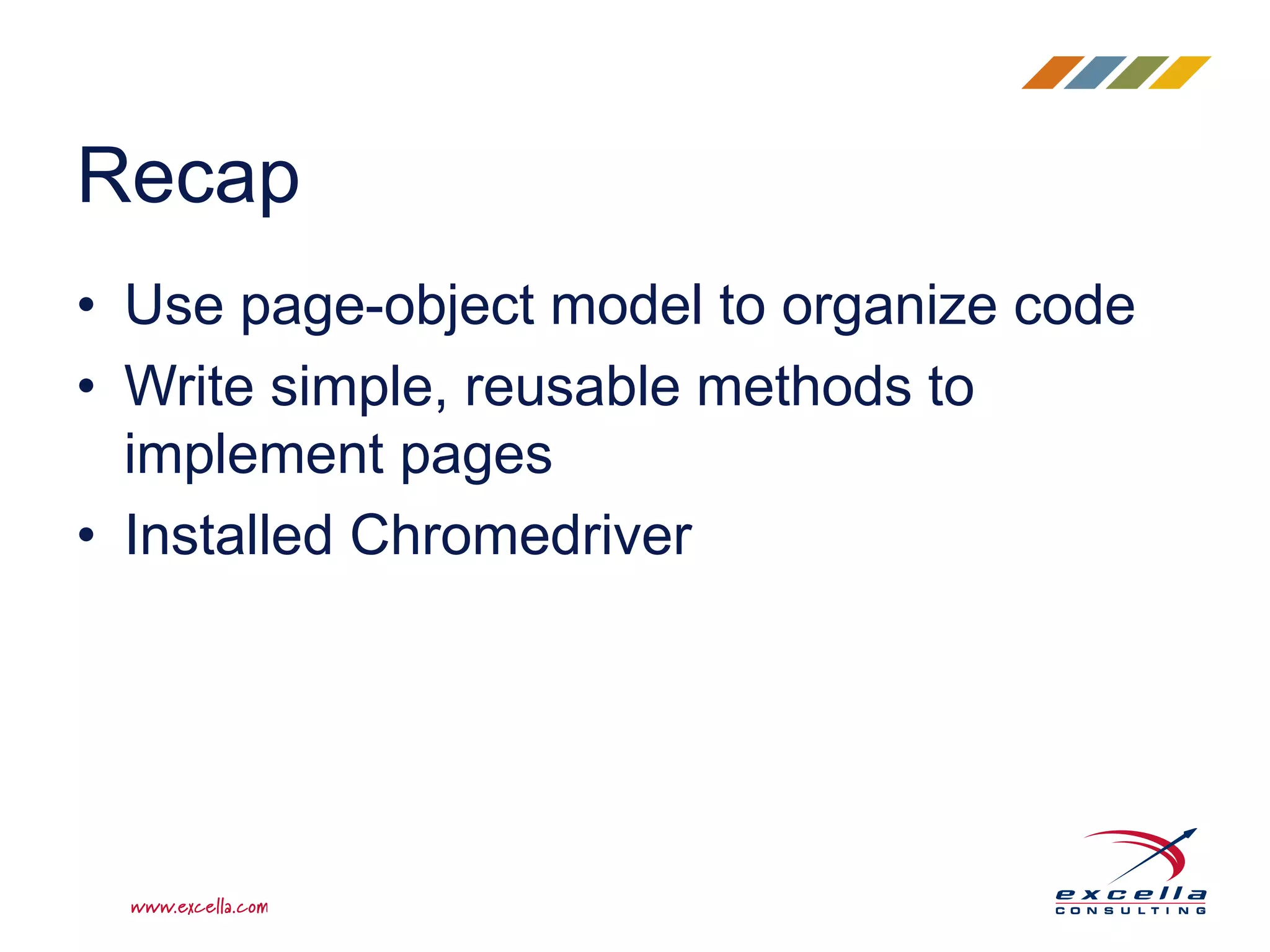 Recap

• Use page-object model to organize code
• Write simple, reusable methods to implement pages
• Installed Chromedriver

www.excella.com

excella
CONSULTING